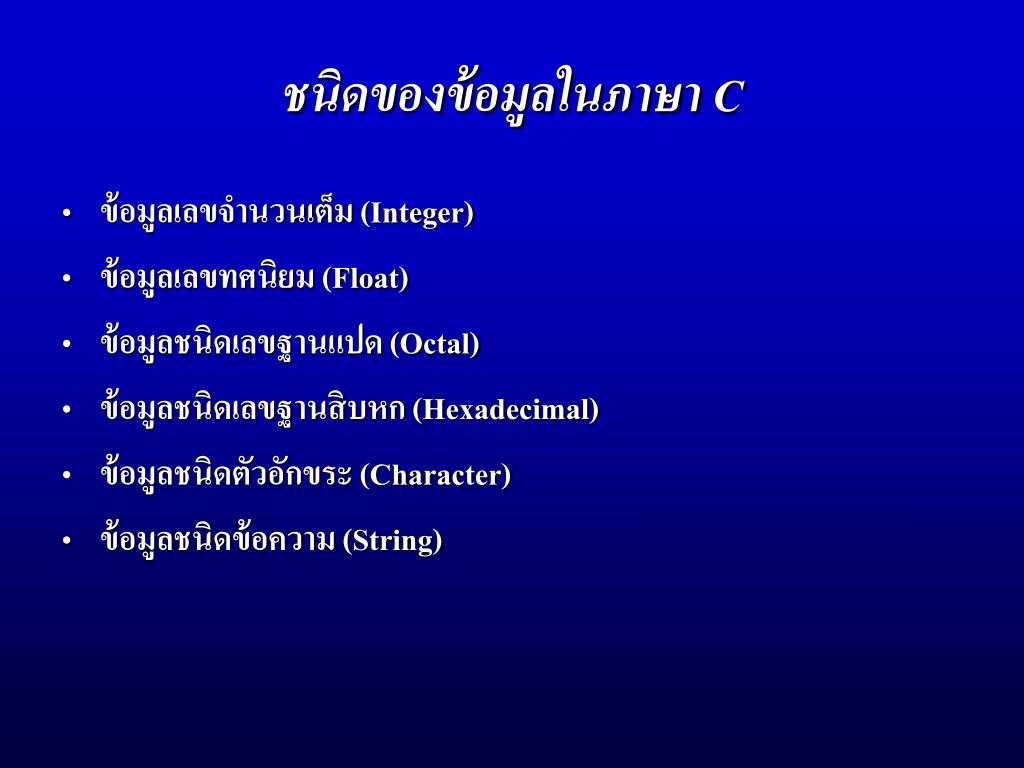 ชนิดของข้อมูลในภาษา C

• ข้อมูลเลขจำนวนเต็ม (Integer)
• ข้อมูลเลขทศนิยม (Float)
• ข้อมูลชนิดเลขฐานแปด (Octal)
• ข้อมูลชนิดเลขฐานสิบหก (Hexadecimal)
• ข้อมูลชนิดตัวอักขระ (Character)
• ข้อมูลชนิดข้อความ (String)